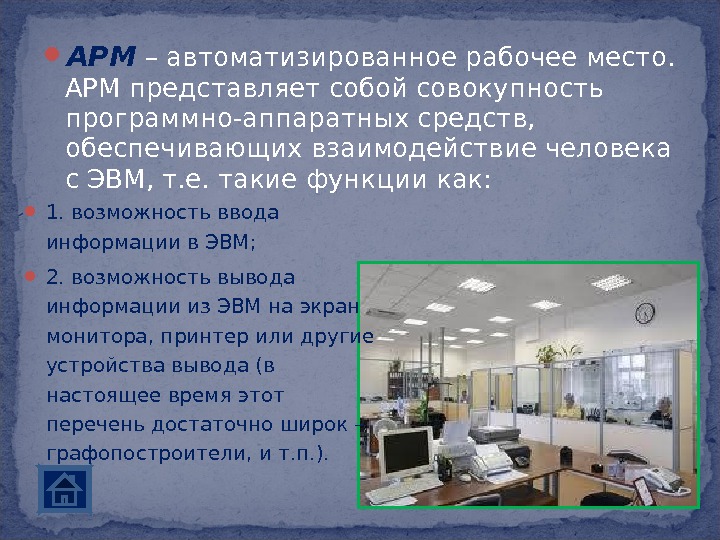 АРМ – автоматизированное рабочее место. АРМ представляет собой совокупность программно-аппаратных средств, обеспечивающих взаимодействие человека с ЭВМ, т.е. такие функции как:

1. возможность ввода информации в ЭВМ;

2. возможность вывода информации из ЭВМ на экран монитора, принтер или другие устройства вывода (в настоящее время этот перечень достаточно широк – графопостроители, и т.п.).